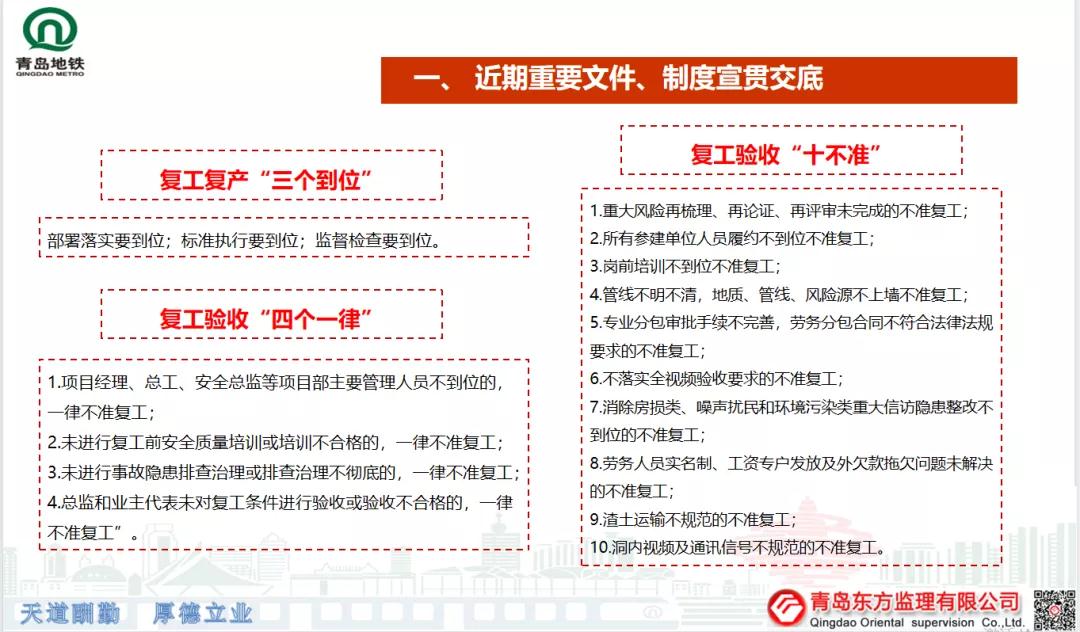 青岛地铁
QINGDAO METRO

一、 近期重要文件、制度宣贯交底

复工复产“三个到位”

部署落实要到位；标准执行要到位；监督检查要到位。

复工验收“四个一律”

1.项目经理、总工、安全总监等项目部主要管理人员不到位的，一律不准复工；
2.未进行复工前安全质量培训或培训不合格的，一律不准复工；
3.未进行事故隐患排查治理或排查治理不彻底的，一律不准复工；
4.总监和业主代表未对复工条件进行验收或验收不合格的，一律不准复工”。

复工验收“十不准”

1.重大风险再梳理、再论证、再评审未完成的不准复工；
2.所有参建单位人员履约不到位不准复工；
3.岗前培训不到位不准复工；
4.管线不明不清，地质、管线、风险源不上墙不准复工；
5.专业分包审批手续不完善，劳务分包合同不符合法律法规要求的不准复工；
6.不落实全视频验收要求的不准复工；
7.消除房损类、噪声扰民和环境污染类重大信访隐患整改不到位的不准复工；
8.劳务人员实名制、工资专户发放及外欠款拖欠问题未解决的不准复工；
9.渣土运输不规范的不准复工；
10.洞内视频及通讯信号不规范的不准复工。

天道酬勤 厚德立业

青岛东方监理有限公司
Qingdao Oriental supervision Co.,Ltd.